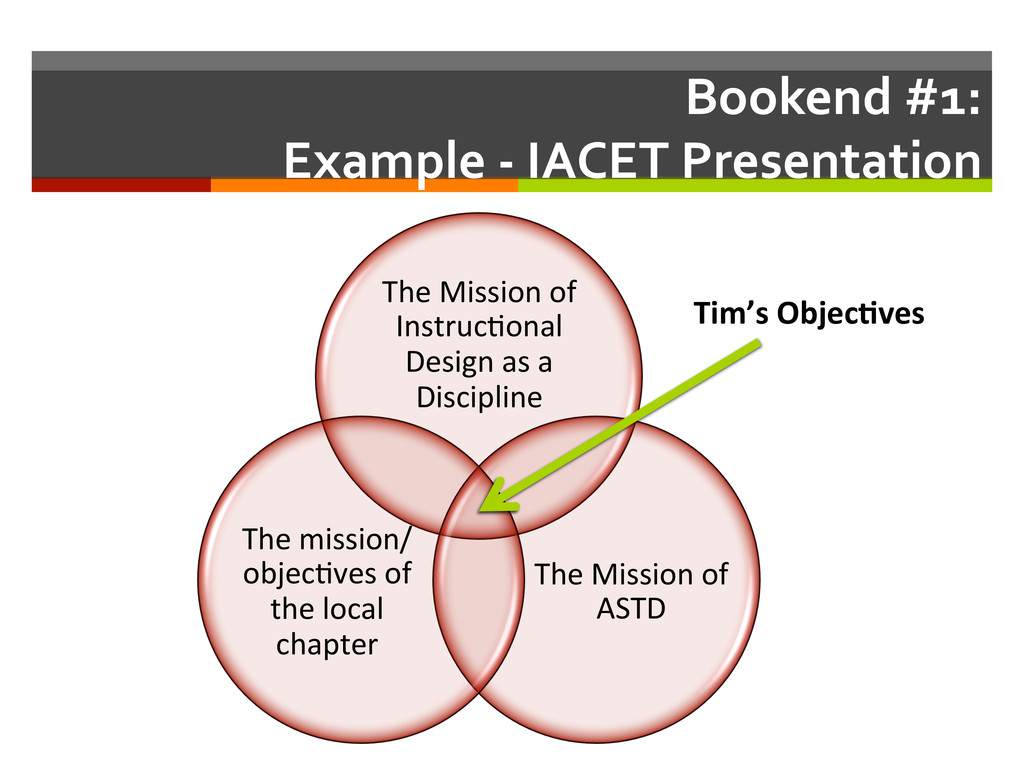 Bookend #1:
Example - IACET Presentation

The Mission of Instructional Design as a Discipline

Tim's Objectives

The mission/ objectives of the local chapter

The Mission of ASTD